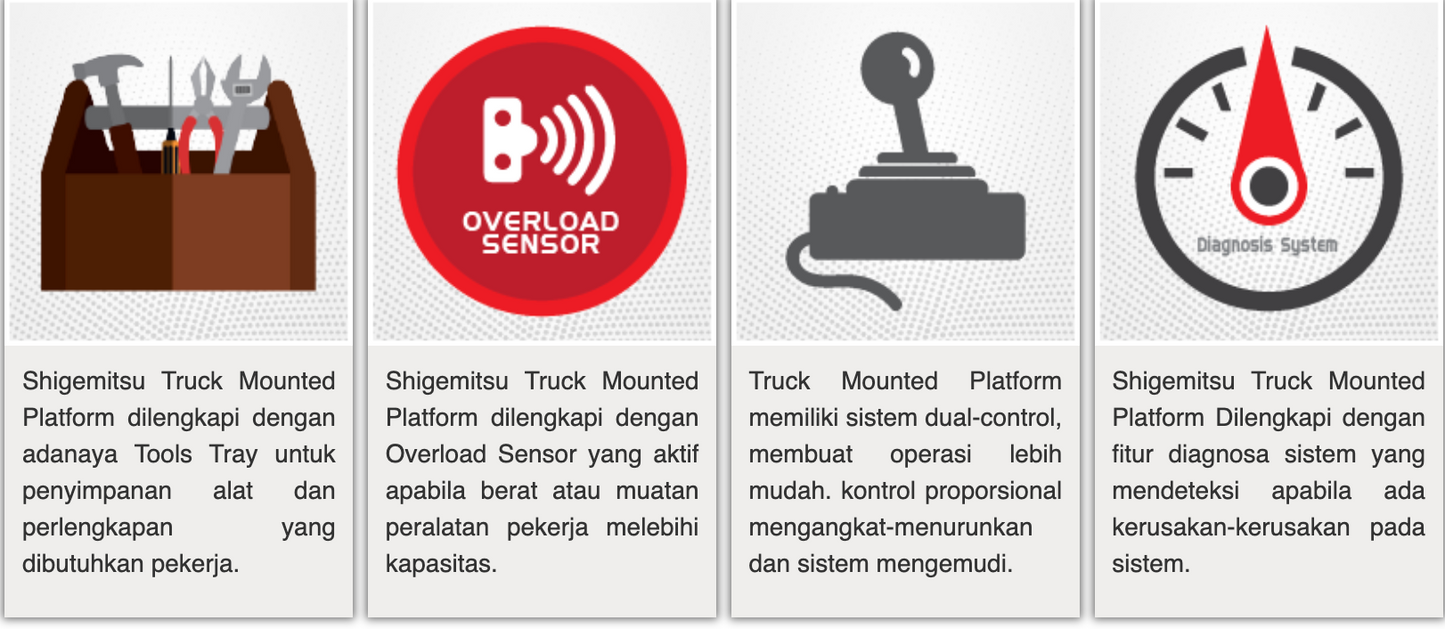 Shigemitsu Truck Mounted Platform dilengkapi dengan adanaya Tools Tray untuk penyimpanan alat dan perlengkapan yang dibutuhkan pekerja.

OVERLOAD SENSOR

Shigemitsu Truck Mounted Platform dilengkapi dengan Overload Sensor yang aktif apabila berat atau muatan peralatan pekerja melebihi kapasitas.

Truck Mounted Platform memiliki sistem dual-control, membuat operasi lebih mudah. kontrol proporsional mengangkat-menurunkan dan sistem mengemudi.

Diagnosis System

Shigemitsu Truck Mounted Platform Dilengkapi dengan fitur diagnosa sistem yang mendeteksi apabila ada kerusakan-kerusakan pada sistem.